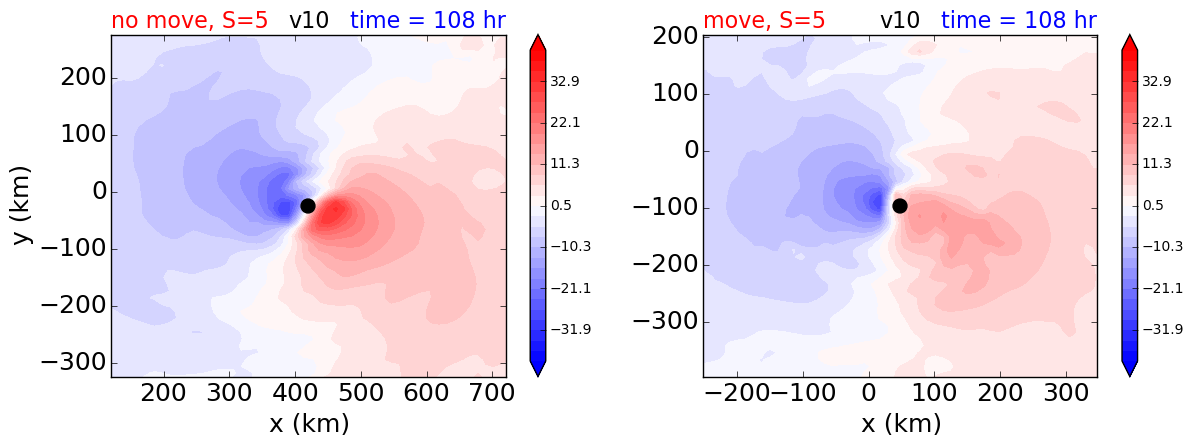 no move, S=5 v10 time = 108 hr

200
100
0
−100
−200
−300
y (km)
200 300 400 500 600 700
x (km)

32.9
22.1
11.3
0.5
−10.3
−21.1
−31.9

move, S=5 v10 time = 108 hr

200
100
0
−100
−200
−300
−200 −100 0 100 200 300
x (km)

32.9
22.1
11.3
0.5
−10.3
−21.1
−31.9